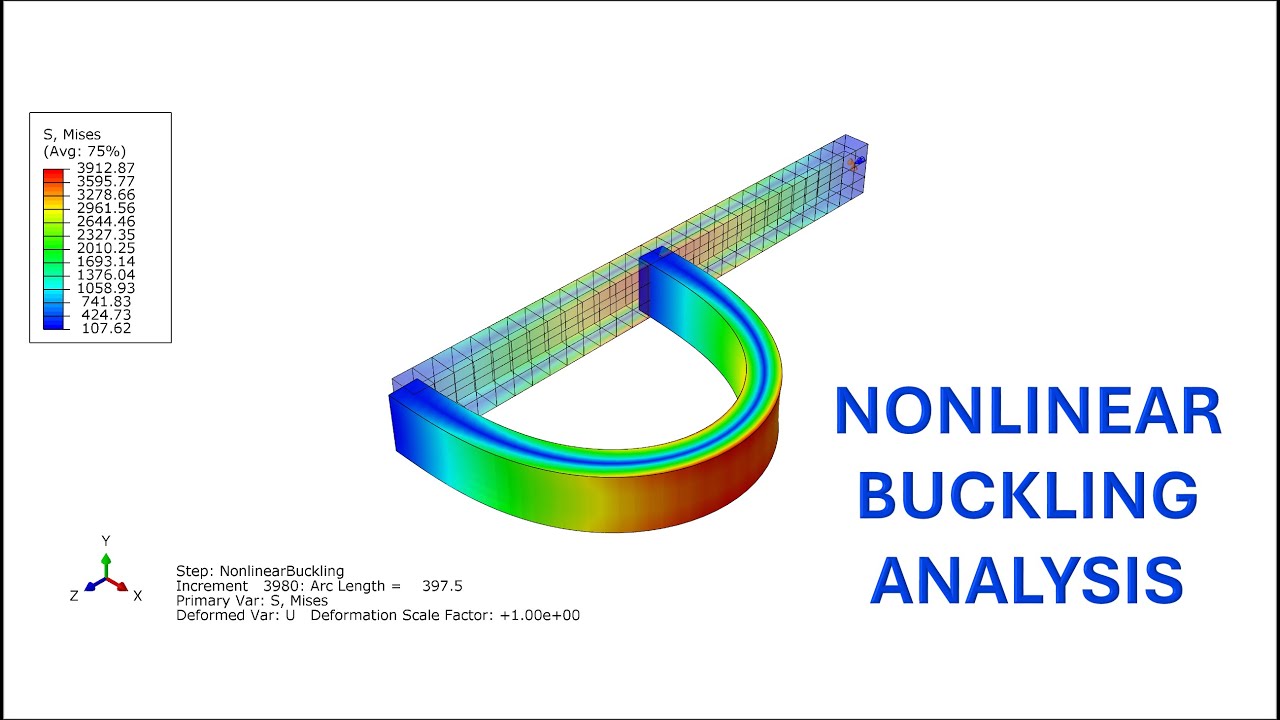 S, Mises
(Avg: 75%)
3912.87
3595.77
3278.66
2961.56
2644.46
2327.35
2010.25
1693.14
1376.04
1058.93
741.83
424.73
107.62

NONLINEAR BUCKLING ANALYSIS

Y
Z X

Step: NonlinearBuckling
Increment 3980: Arc Length = 397.5
Primary Var: S, Mises
Deformed Var: U Deformation Scale Factor: +1.00e+00